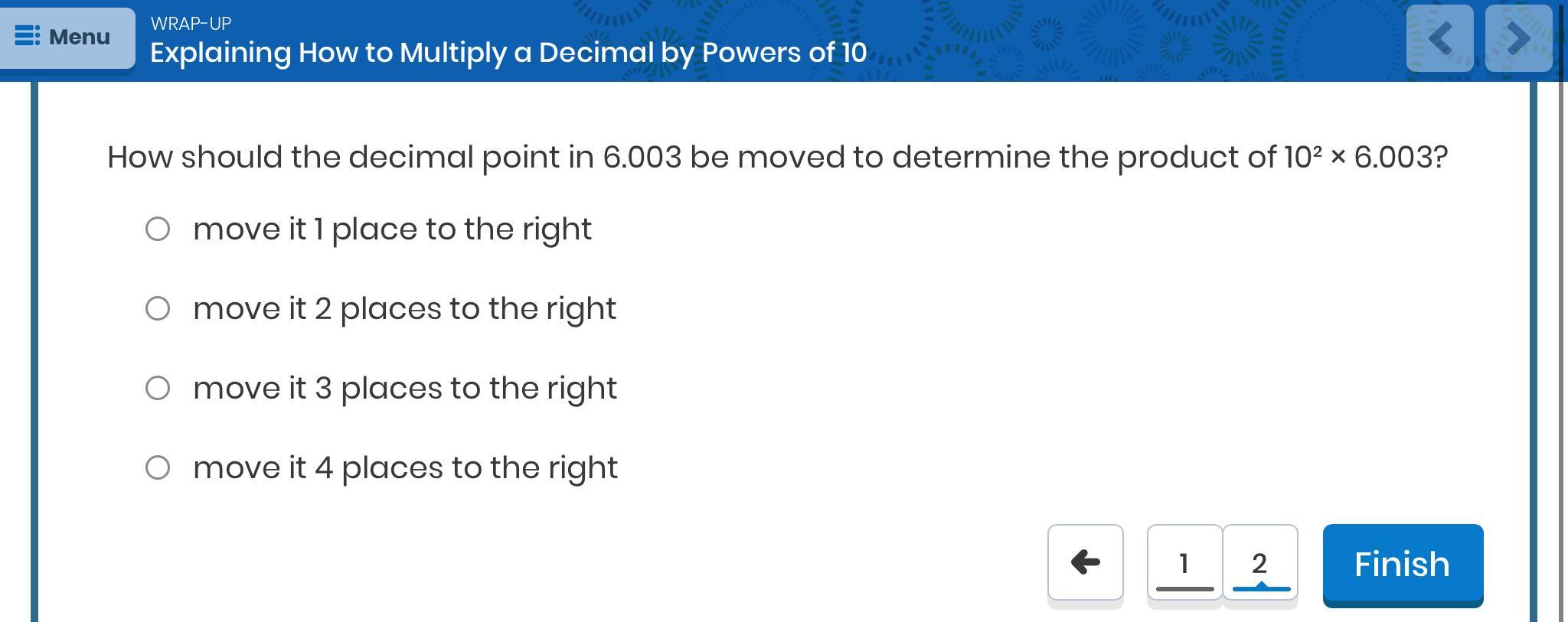 Menu

WRAP-UP
Explaining How to Multiply a Decimal by Powers of 10

How should the decimal point in 6.003 be moved to determine the product of $10^2 \times 6.003$?

move it 1 place to the right

move it 2 places to the right

move it 3 places to the right

move it 4 places to the right

1
2
Finish